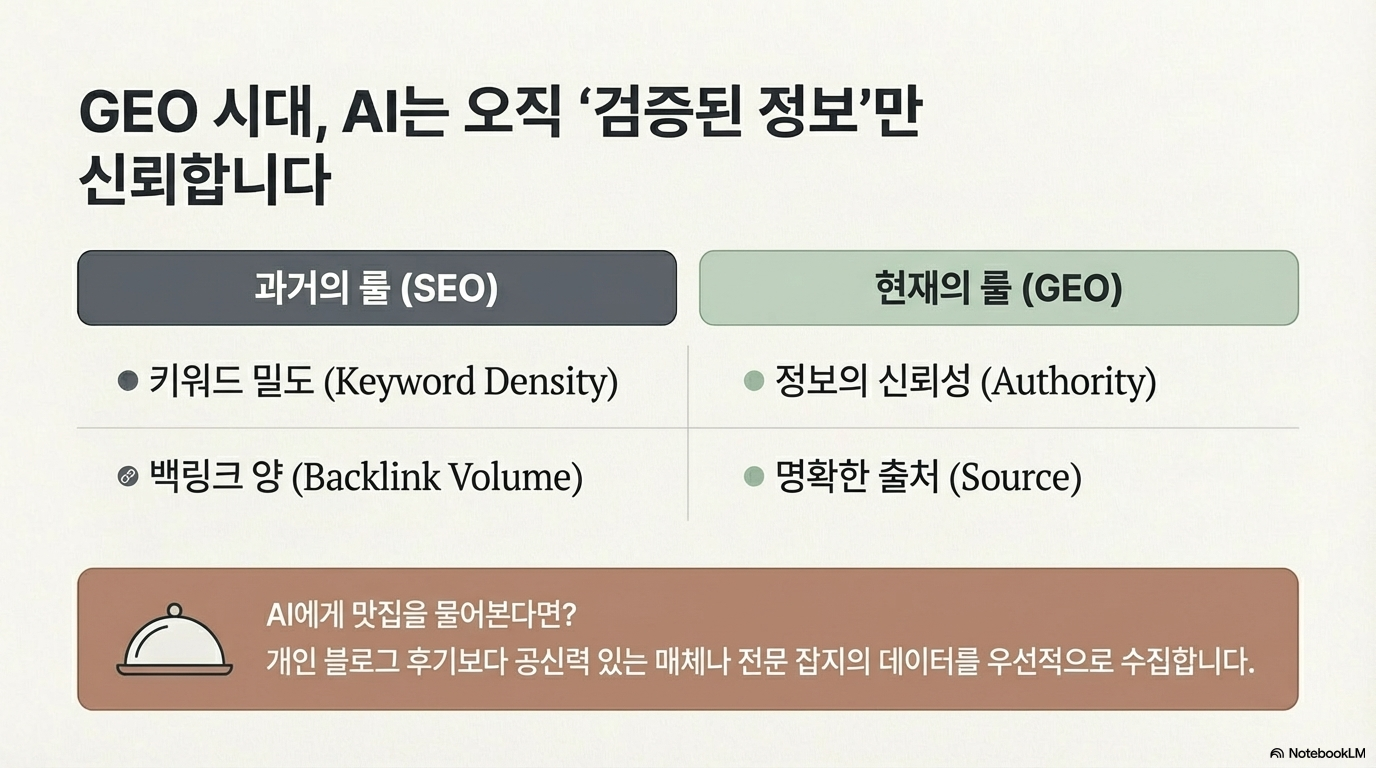 GEO 시대, AI는 오직 '검증된 정보'만 신뢰합니다

| 과거의 룰 (SEO) | 현재의 룰 (GEO) |
|---|---|
| 키워드 밀도 (Keyword Density) | 정보의 신뢰성 (Authority) |
| 백링크 양 (Backlink Volume) | 명확한 출처 (Source) |

AI에게 맛집을 물어본다면?
개인 블로그 후기보다 공신력 있는 매체나 전문 잡지의 데이터를 우선적으로 수집합니다.

NotebookLM